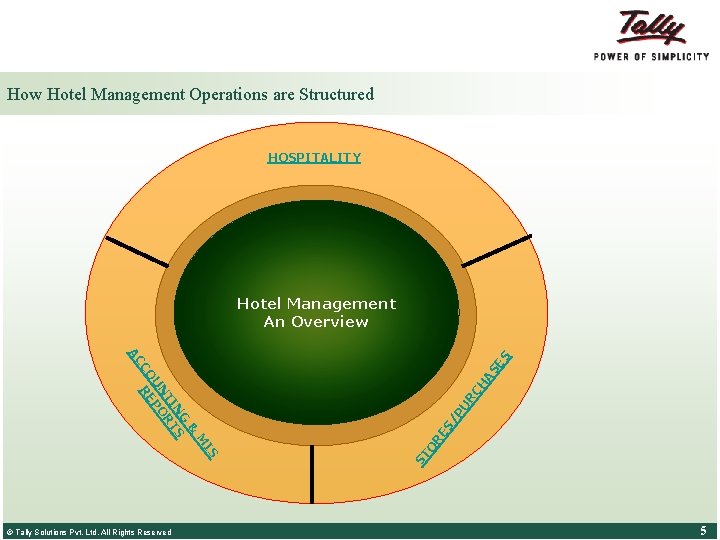 Tally
POWER OF SIMPLICITY

How Hotel Management Operations are Structured

HOSPITALITY

Hotel Management
An Overview

ACCOUNTING & MIS REPORTS

STORES/PURCHASES

© Tally Solutions Pvt. Ltd. All Rights Reserved

5